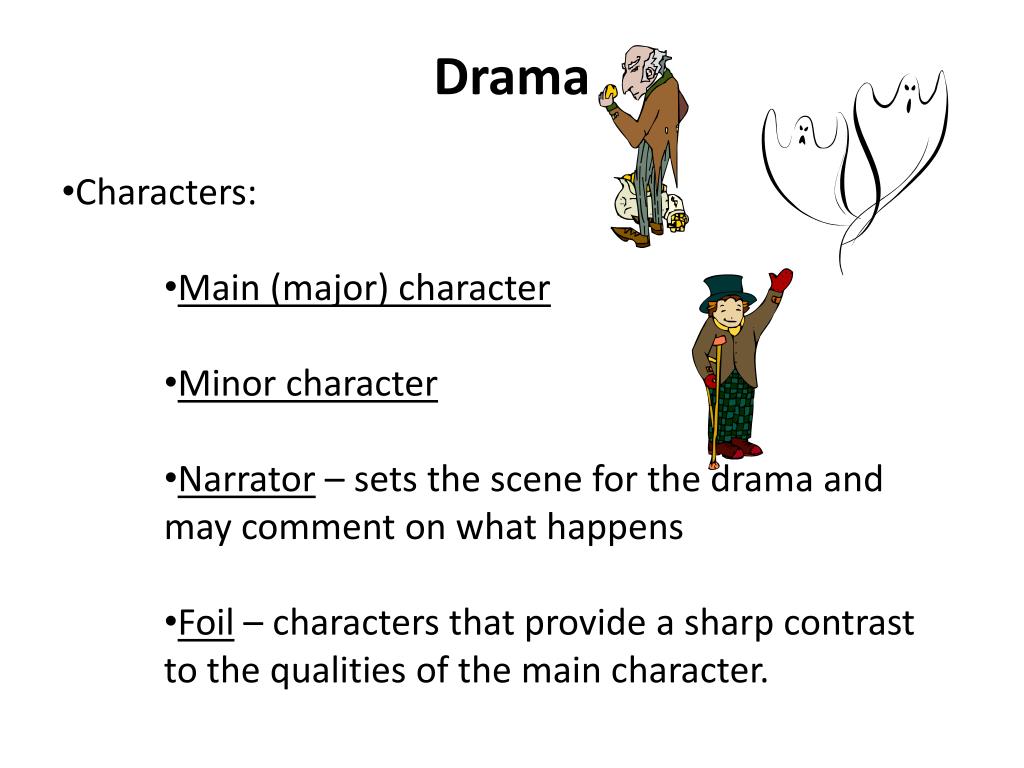 Drama

•Characters:

•Main (major) character

•Minor character

•Narrator – sets the scene for the drama and may comment on what happens

•Foil – characters that provide a sharp contrast to the qualities of the main character.